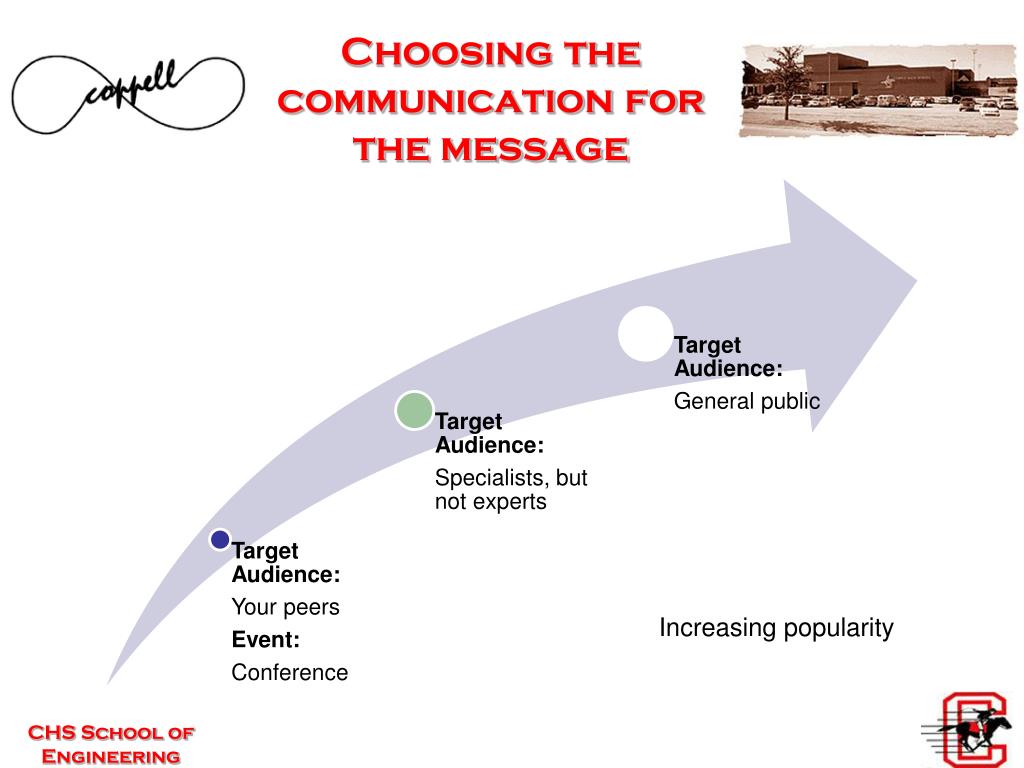 coppell

Choosing the communication for the message

Target Audience:
Your peers
Event:
Conference

Target Audience:
Specialists, but not experts

Target Audience:
General public

Increasing popularity

CHS School of Engineering